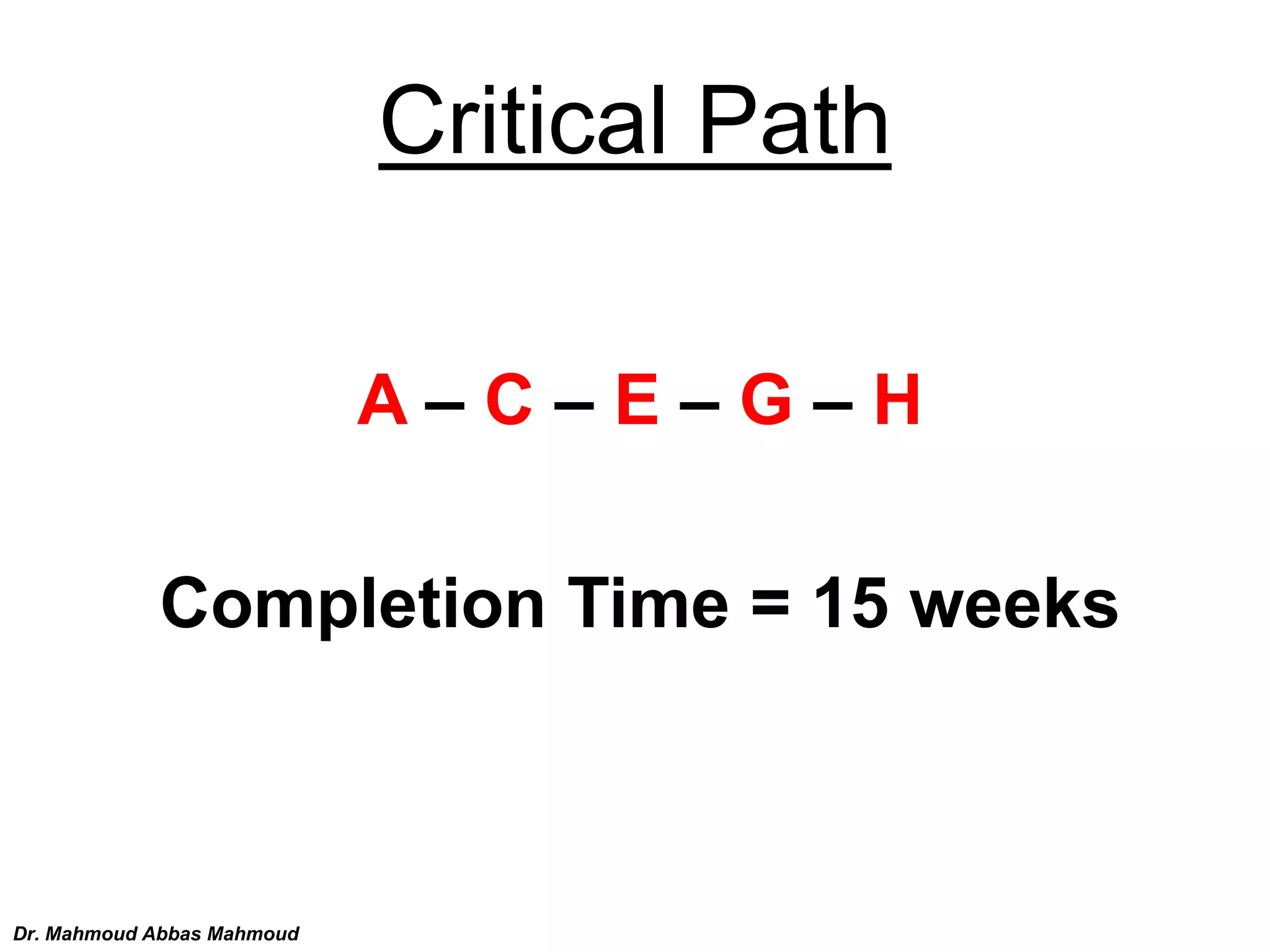 Critical Path

A – C – E – G – H

Completion Time = 15 weeks

Dr. Mahmoud Abbas Mahmoud